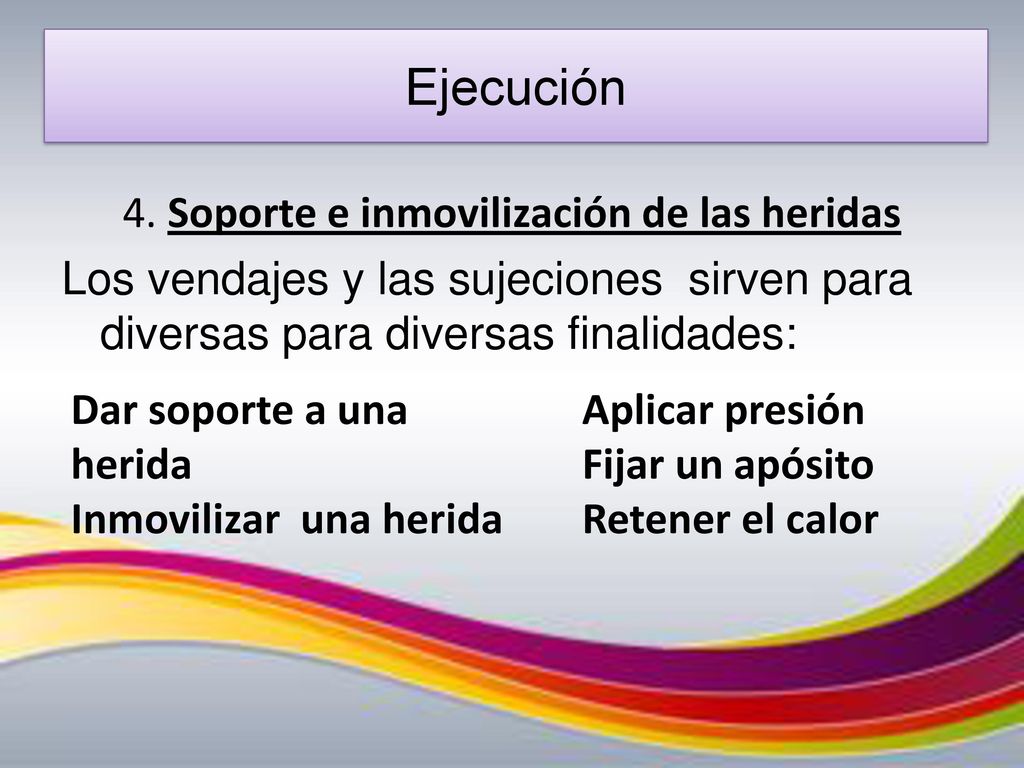 Ejecución

4. Soporte e inmovilización de las heridas

Los vendajes y las sujeciones sirven para diversas para diversas finalidades:

Dar soporte a una herida
Inmovilizar una herida

Aplicar presión
Fijar un apósito
Retener el calor